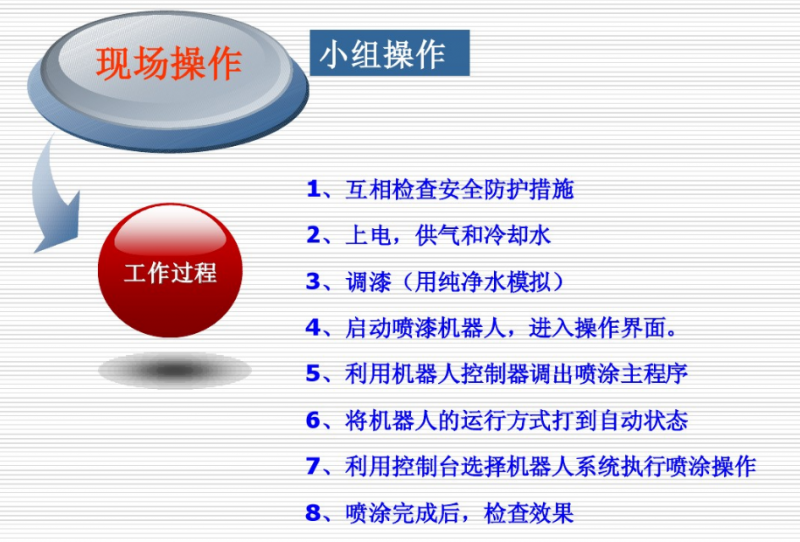 现场操作

小组操作

工作过程

1、互相检查安全防护措施

2、上电，供气和冷却水

3、调漆（用纯净水模拟）

4、启动喷漆机器人，进入操作界面。

5、利用机器人控制器调出喷涂主程序

6、将机器人的运行方式打到自动状态

7、利用控制台选择机器人系统执行喷涂操作

8、喷涂完成后，检查效果